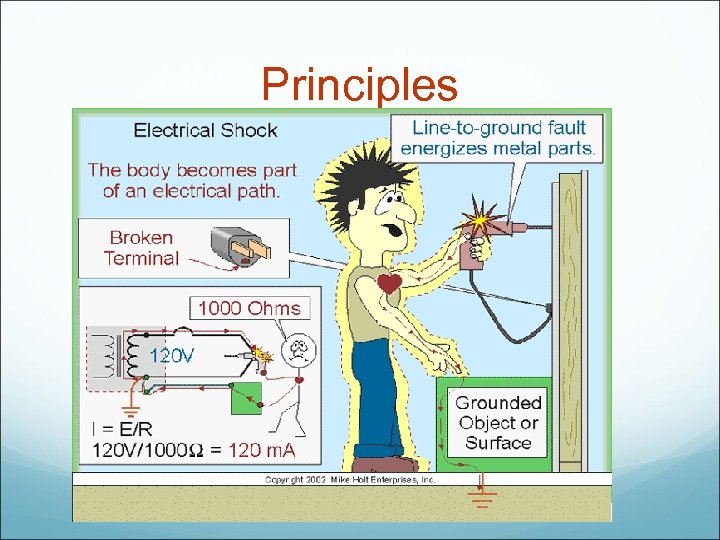 Principles

Electrical Shock

The body becomes part of an electrical path.

Line-to-ground fault energizes metal parts.

Broken Terminal

1000 Ohms

120V

I = E/R
120V/1000Ω = 120 mA

Grounded Object or Surface

Copyright 2002 Mike Holt Enterprises, Inc.